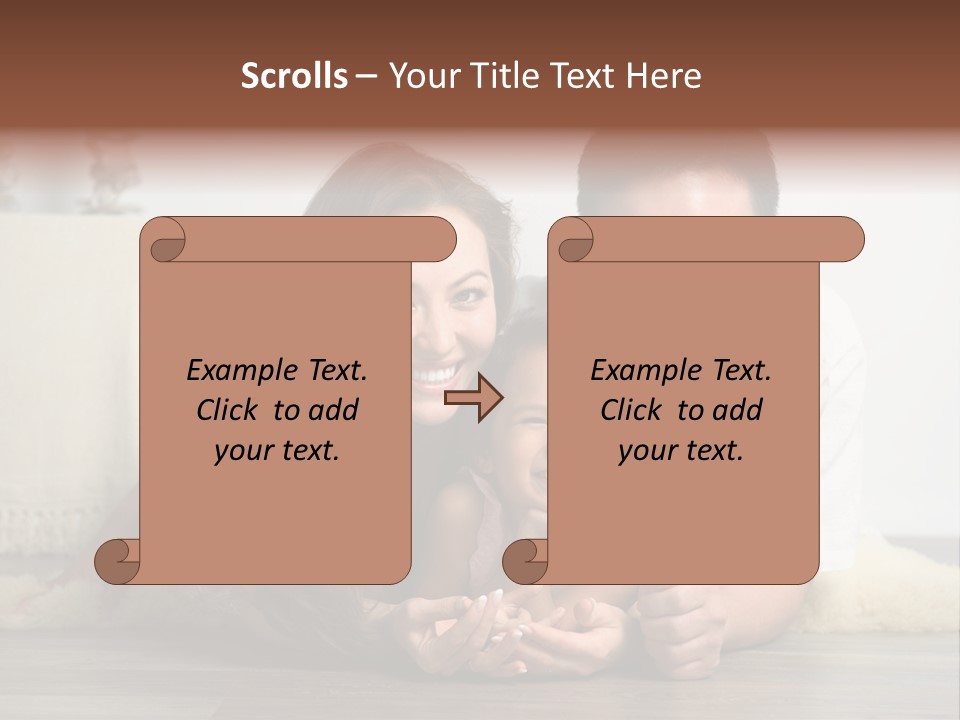 Scrolls – Your Title Text Here

Example Text. Click to add your text.

Example Text. Click to add your text.